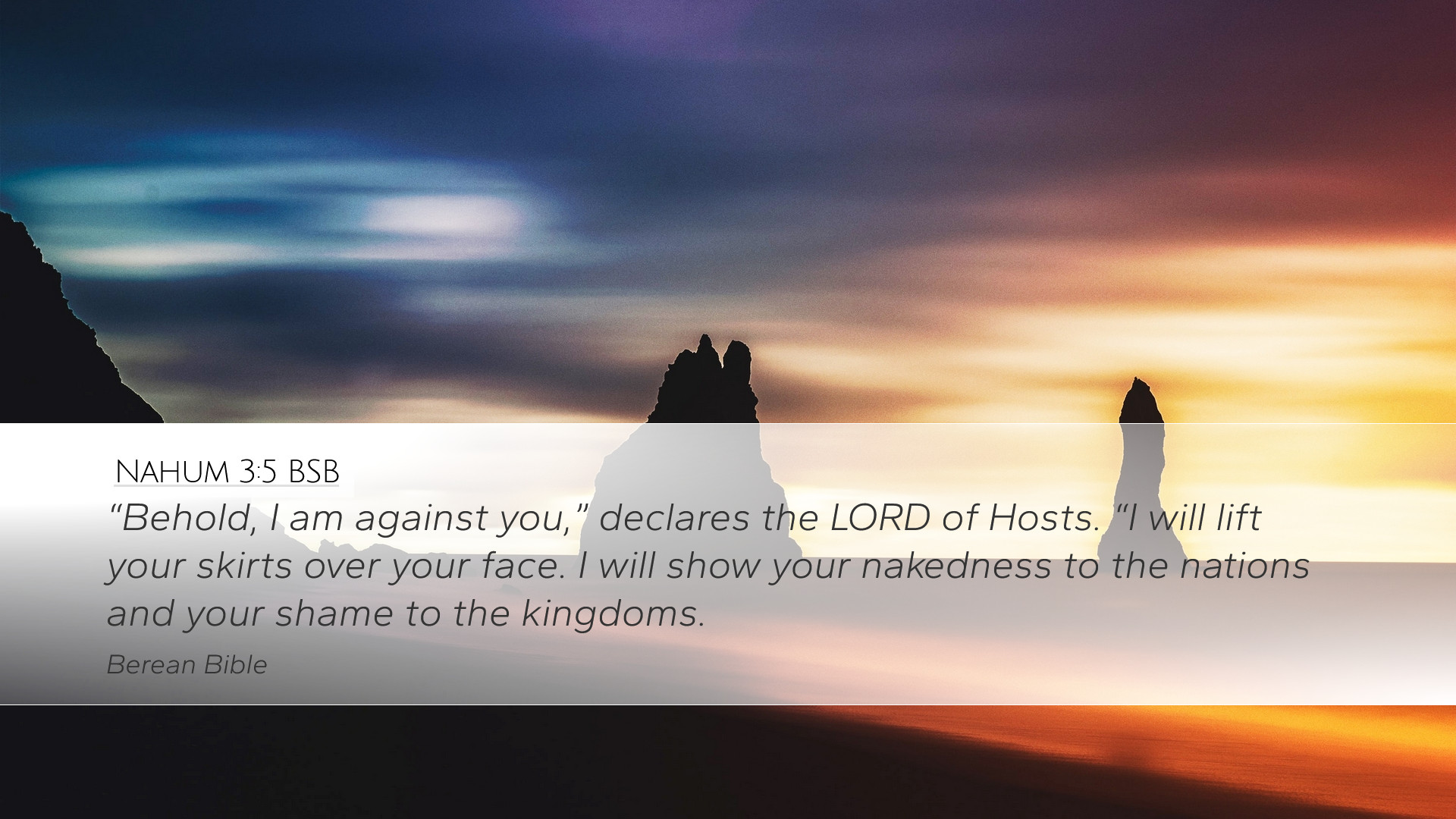 Nahum 3:5 BSB

“Behold, I am against you,” declares the LORD of Hosts. “I will lift your skirts over your face. I will show your nakedness to the nations and your shame to the kingdoms.

Berean Bible